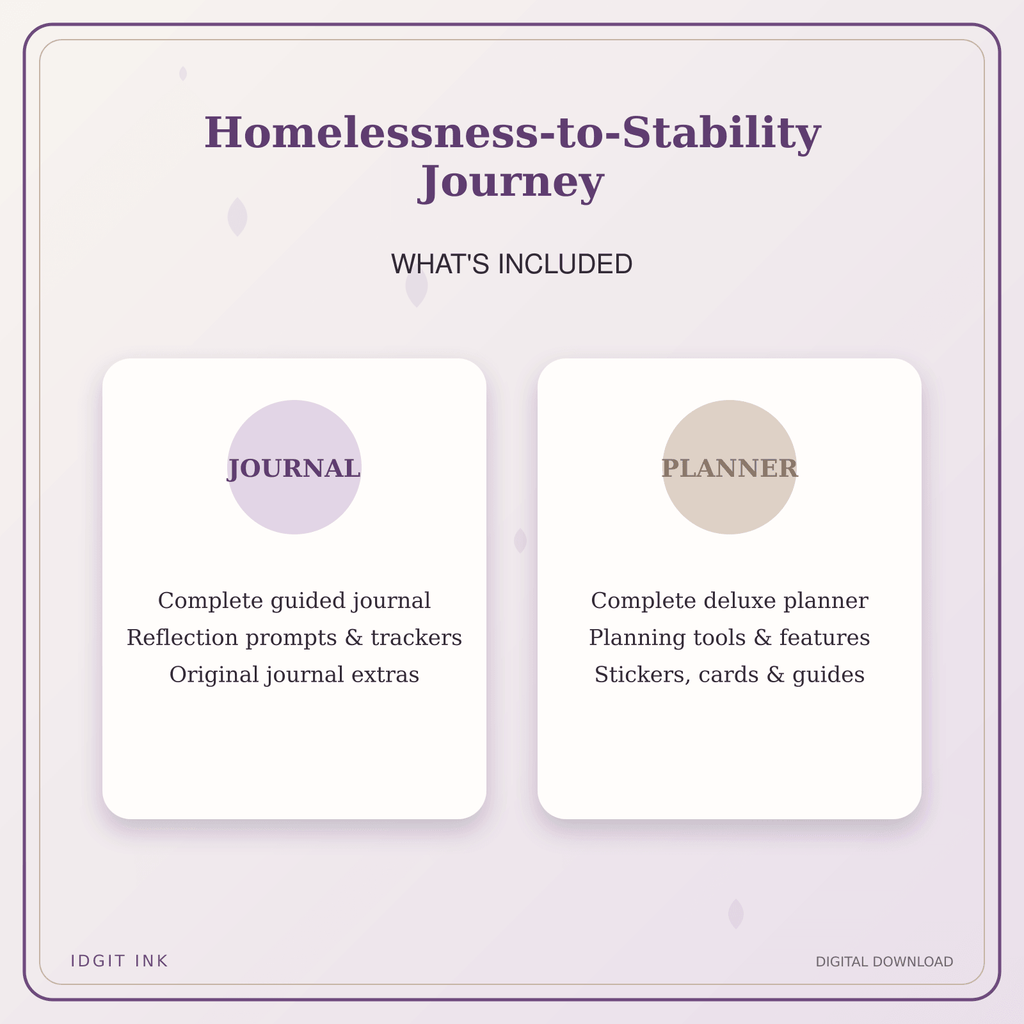 Homelessness-to-Stability Journey

WHAT'S INCLUDED

JOURNAL

Complete guided journal
Reflection prompts & trackers
Original journal extras

PLANNER

Complete deluxe planner
Planning tools & features
Stickers, cards & guides

IDGIT INK

DIGITAL DOWNLOAD